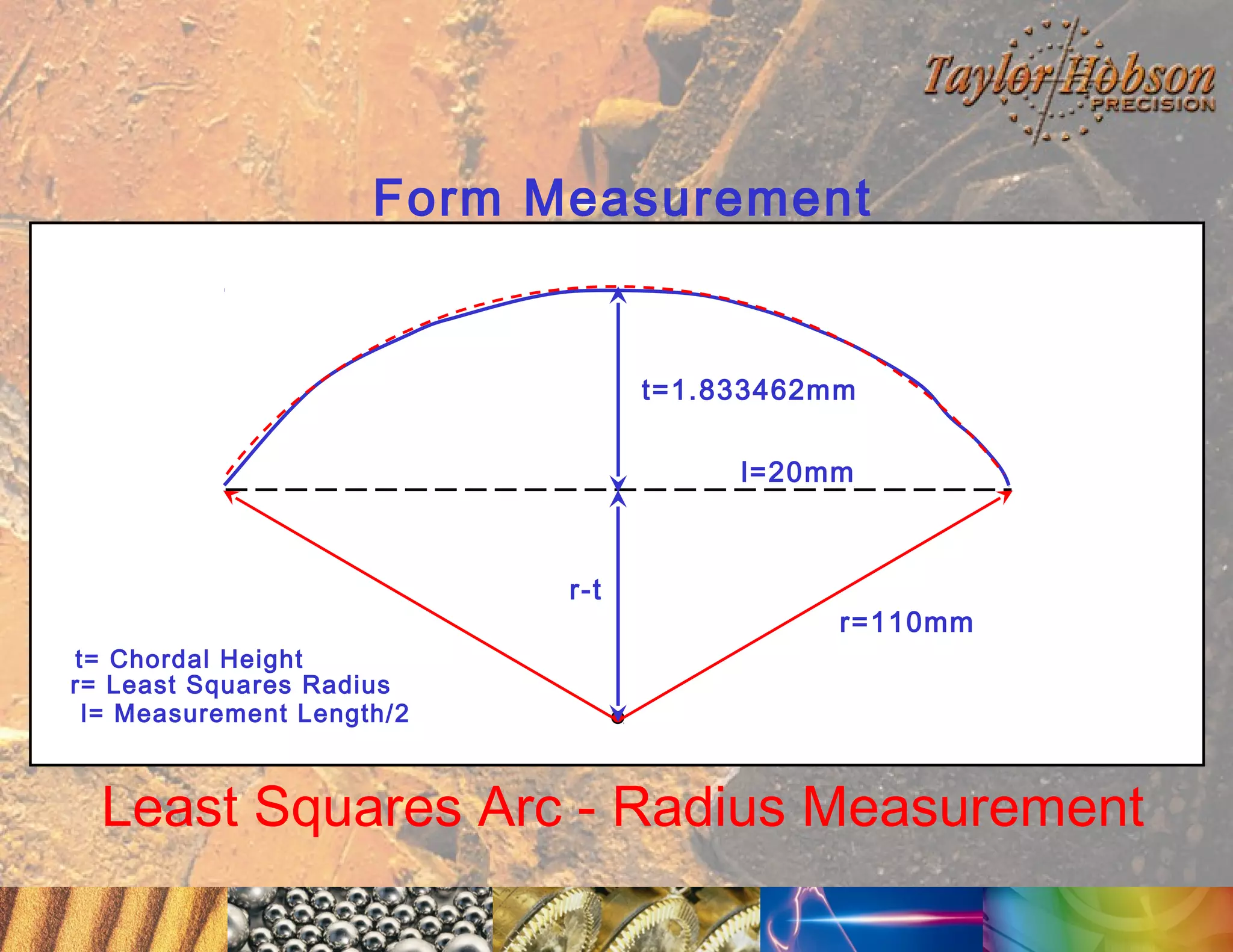 Taylor Hobson PRECISION

Form Measurement

t=1.833462mm

l=20mm

r-t

r=110mm

t= Chordal Height
r= Least Squares Radius
l= Measurement Length/2

Least Squares Arc - Radius Measurement